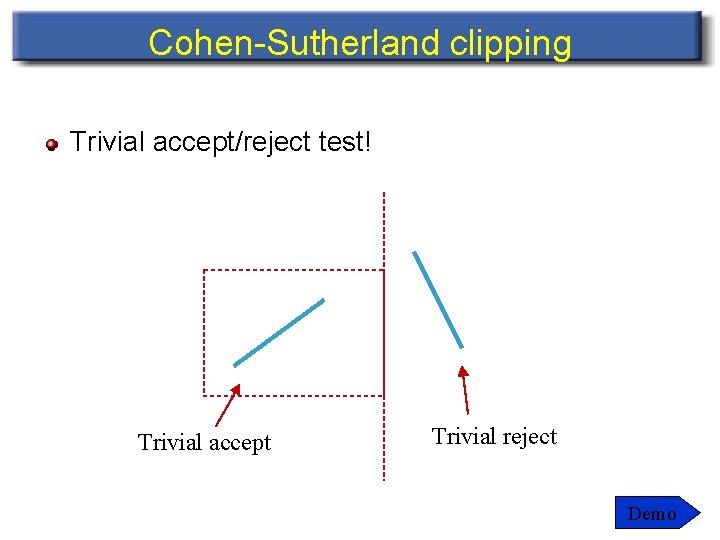 Cohen-Sutherland clipping

Trivial accept/reject test!

Trivial accept

Trivial reject

Demo